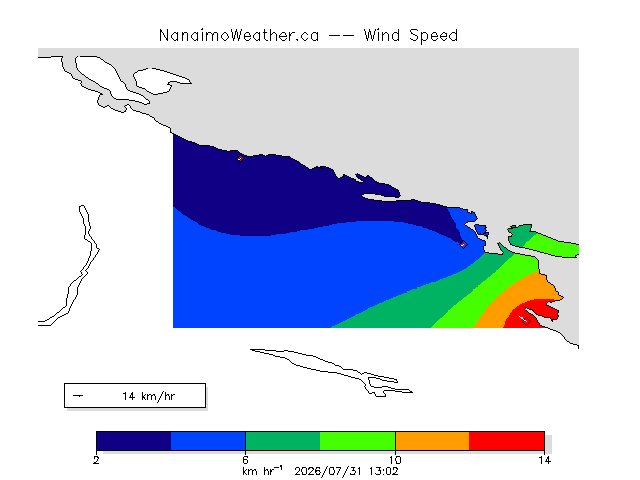 NanaimoWeather.ca -- Wind Speed

14 km/hr

2
6
10
14
km hr$^{-1}$ 2026/07/31 13:02